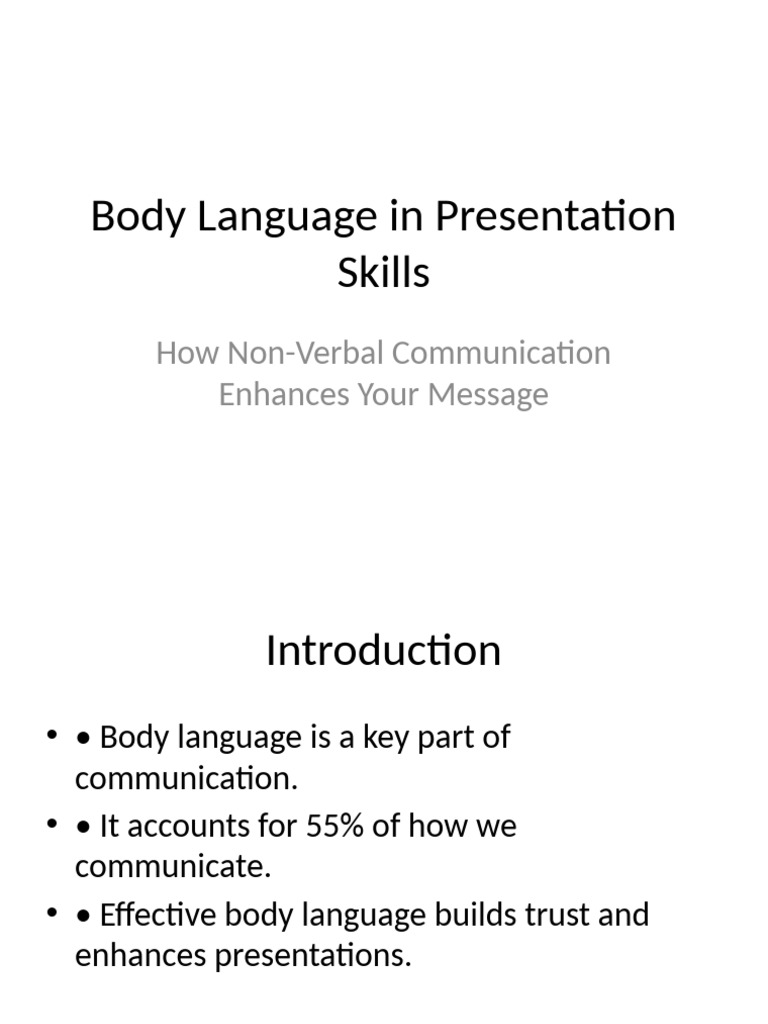 Body Language in Presentation Skills

How Non-Verbal Communication Enhances Your Message

Introduction

• • Body language is a key part of communication.
• • It accounts for 55% of how we communicate.
• • Effective body language builds trust and enhances presentations.